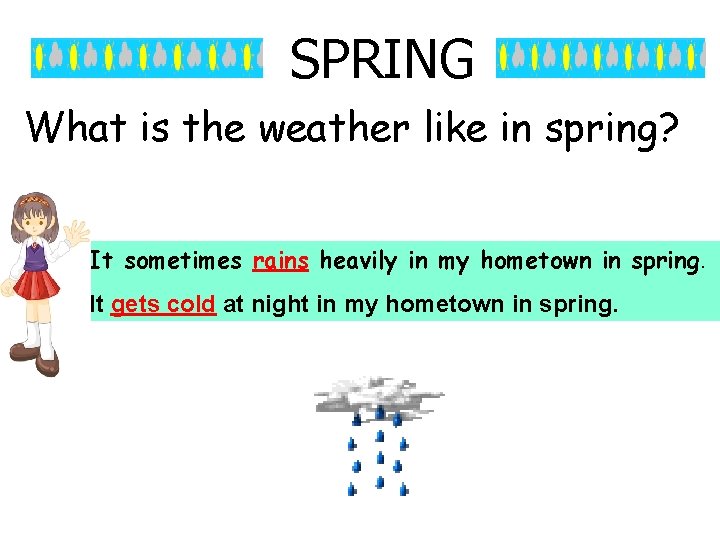 SPRING

What is the weather like in spring?

It sometimes rains heavily in my hometown in spring.

It gets cold at night in my hometown in spring.